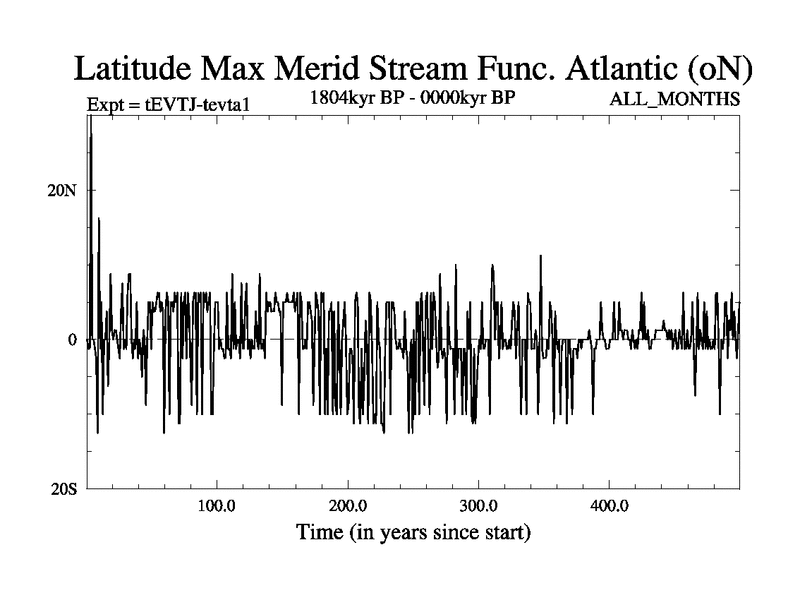 Latitude Max Merid Stream Func. Atlantic (oN)

Expt = tEVTJ-tevta1

1804kyr BP - 0000kyr BP

ALL_MONTHS

20N

0

20S

100.0

200.0

300.0

400.0

Time (in years since start)